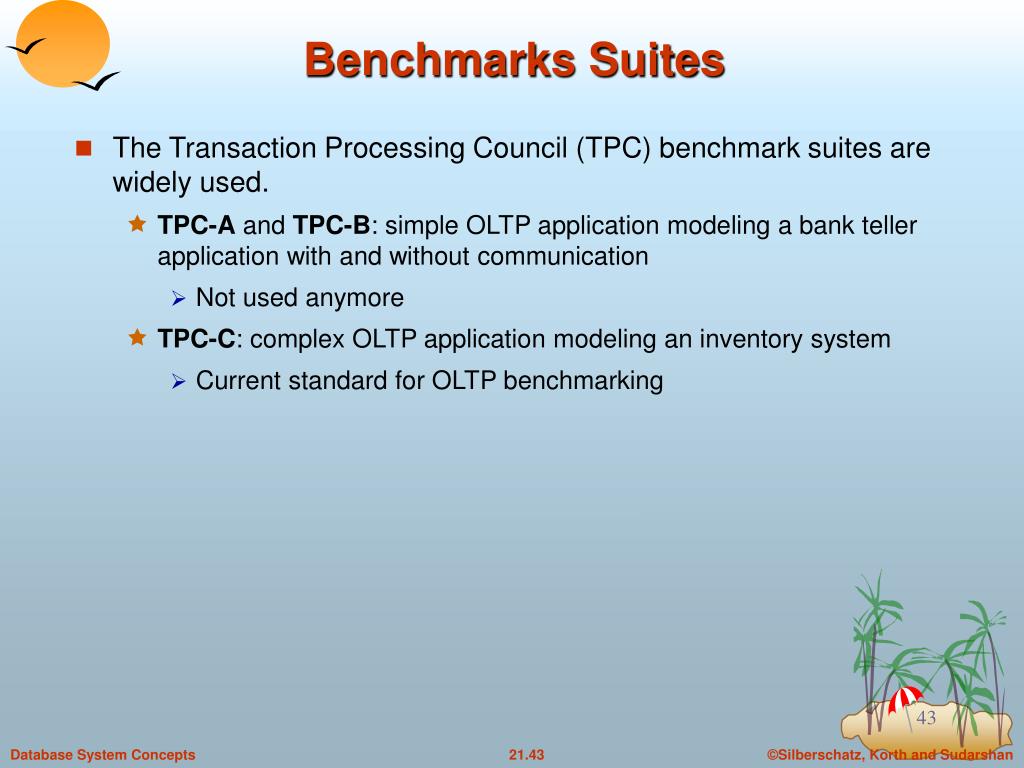 Benchmarks Suites

The Transaction Processing Council (TPC) benchmark suites are widely used.

TPC-A and TPC-B: simple OLTP application modeling a bank teller application with and without communication

Not used anymore

TPC-C: complex OLTP application modeling an inventory system

Current standard for OLTP benchmarking

43

Database System Concepts

21.43

©Silberschatz, Korth and Sudarshan